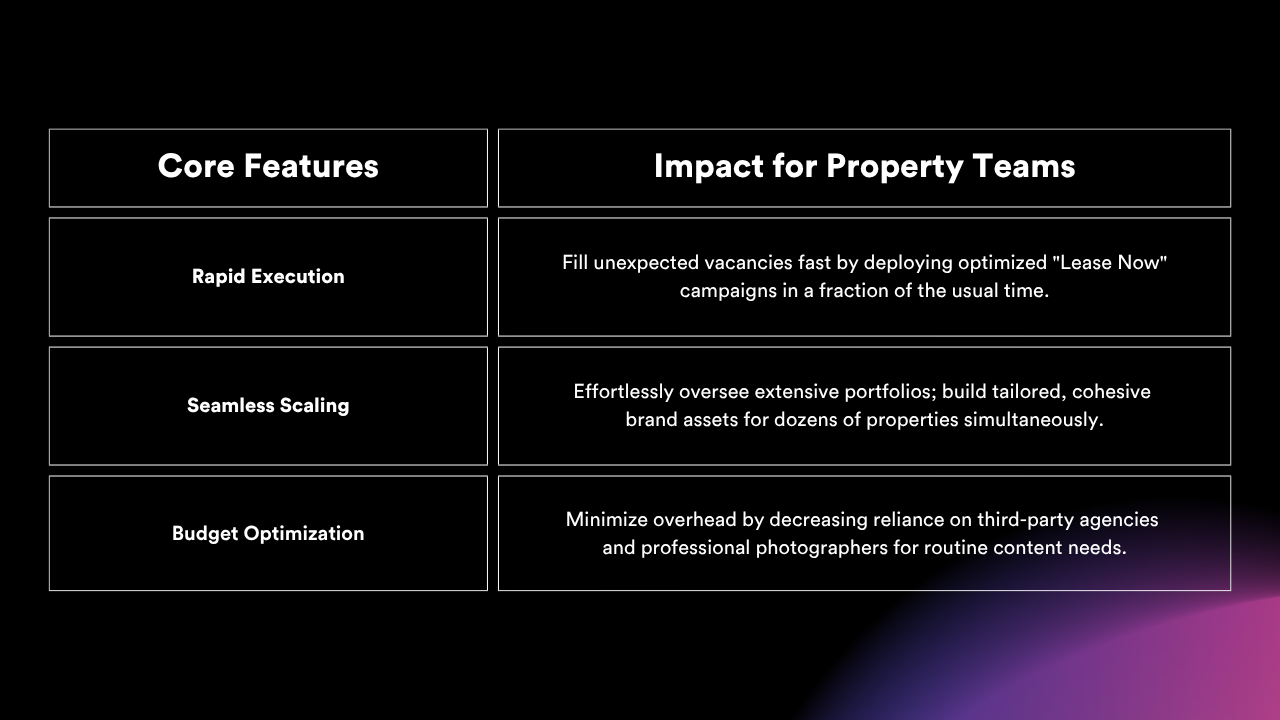 | Core Features | Impact for Property Teams |
|---|---|
| Rapid Execution | Fill unexpected vacancies fast by deploying optimized "Lease Now" campaigns in a fraction of the usual time. |
| Seamless Scaling | Effortlessly oversee extensive portfolios; build tailored, cohesive brand assets for dozens of properties simultaneously. |
| Budget Optimization | Minimize overhead by decreasing reliance on third-party agencies and professional photographers for routine content needs. |